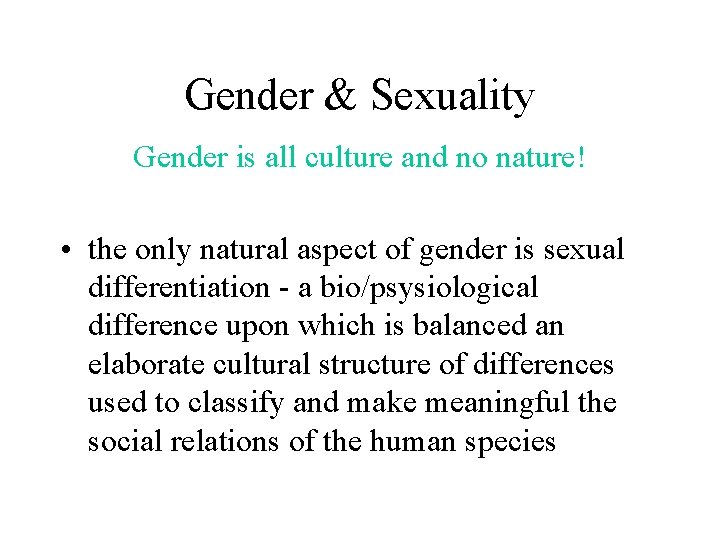 Gender & Sexuality

Gender is all culture and no nature!

• the only natural aspect of gender is sexual differentiation - a bio/psysiological difference upon which is balanced an elaborate cultural structure of differences used to classify and make meaningful the social relations of the human species